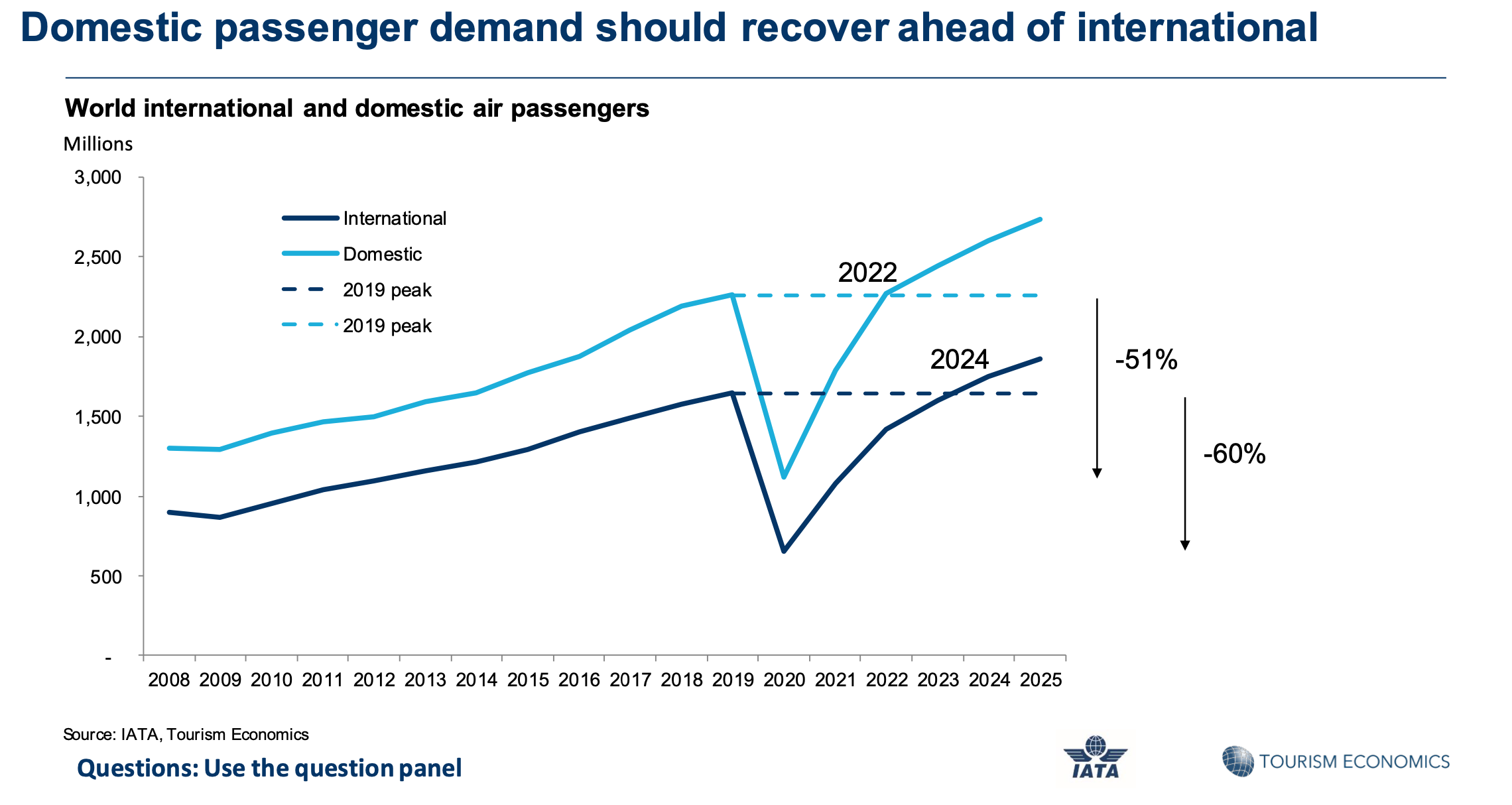 Domestic passenger demand should recover ahead of international

World international and domestic air passengers

Millions

3,000
2,500
2,000
1,500
1,000
500
-

International
Domestic
2019 peak
2019 peak

2022
2024
-51%
-60%

2008 2009 2010 2011 2012 2013 2014 2015 2016 2017 2018 2019 2020 2021 2022 2023 2024 2025

Source: IATA, Tourism Economics

Questions: Use the question panel

IATA

TOURISM ECONOMICS